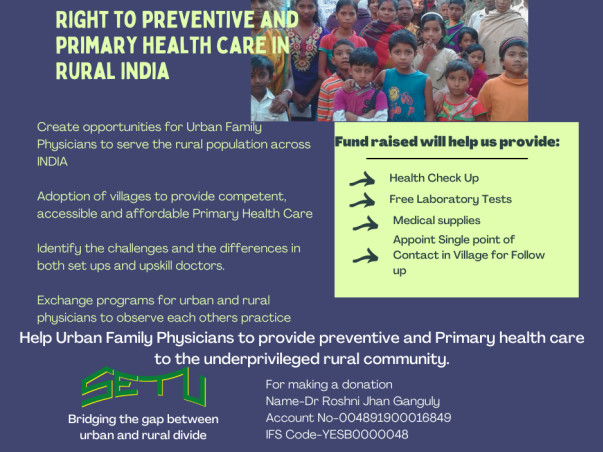 RIGHT TO PREVENTIVE AND PRIMARY HEALTH CARE IN RURAL INDIA

Create opportunities for Urban Family Physicians to serve the rural population across INDIA

Adoption of villages to provide competent, accessible and affordable Primary Health Care

Identify the challenges and the differences in both set ups and upskill doctors.

Exchange programs for urban and rural physicians to observe each others practice

Fund raised will help us provide:

Health Check Up

Free Laboratory Tests

Medical supplies

Appoint Single point of Contact in Village for Follow up

Help Urban Family Physicians to provide preventive and Primary health care to the underprivileged rural community.

SETU

Bridging the gap between urban and rural divide

For making a donation
Name-Dr Roshni Jhan Ganguly
Account No-004891900016849
IFS Code-YESB0000048